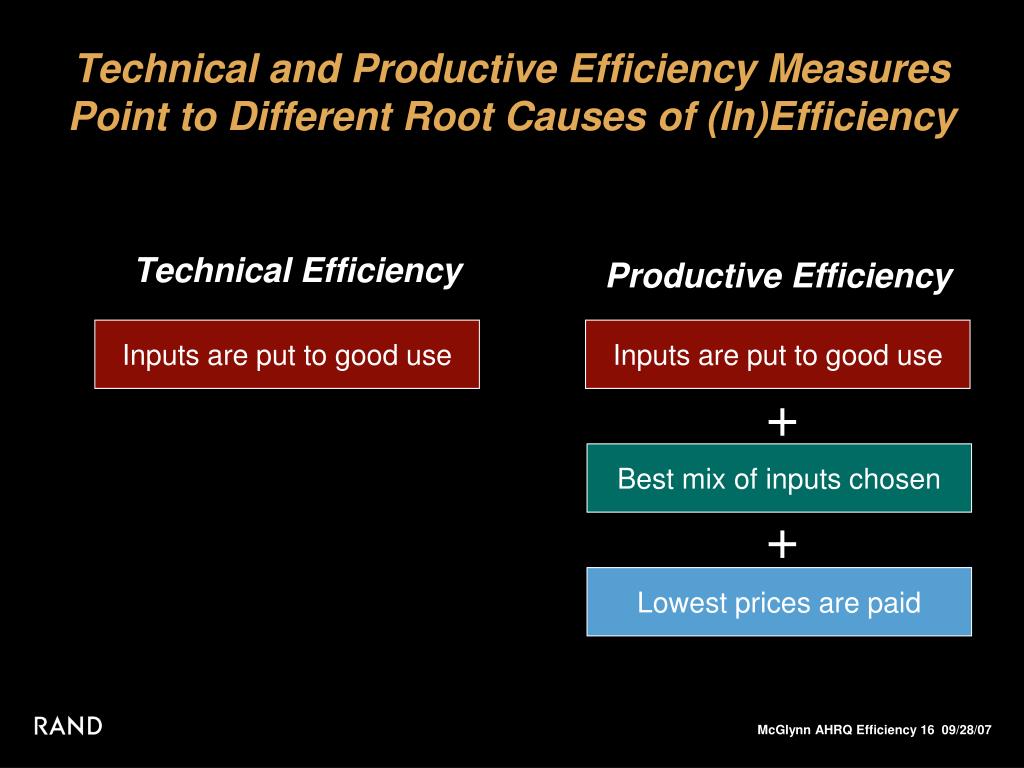 Technical and Productive Efficiency Measures Point to Different Root Causes of (In)Efficiency

Technical Efficiency

Inputs are put to good use

Productive Efficiency

Inputs are put to good use

+

Best mix of inputs chosen

+

Lowest prices are paid

RAND

McGlynn AHRQ Efficiency 16 09/28/07